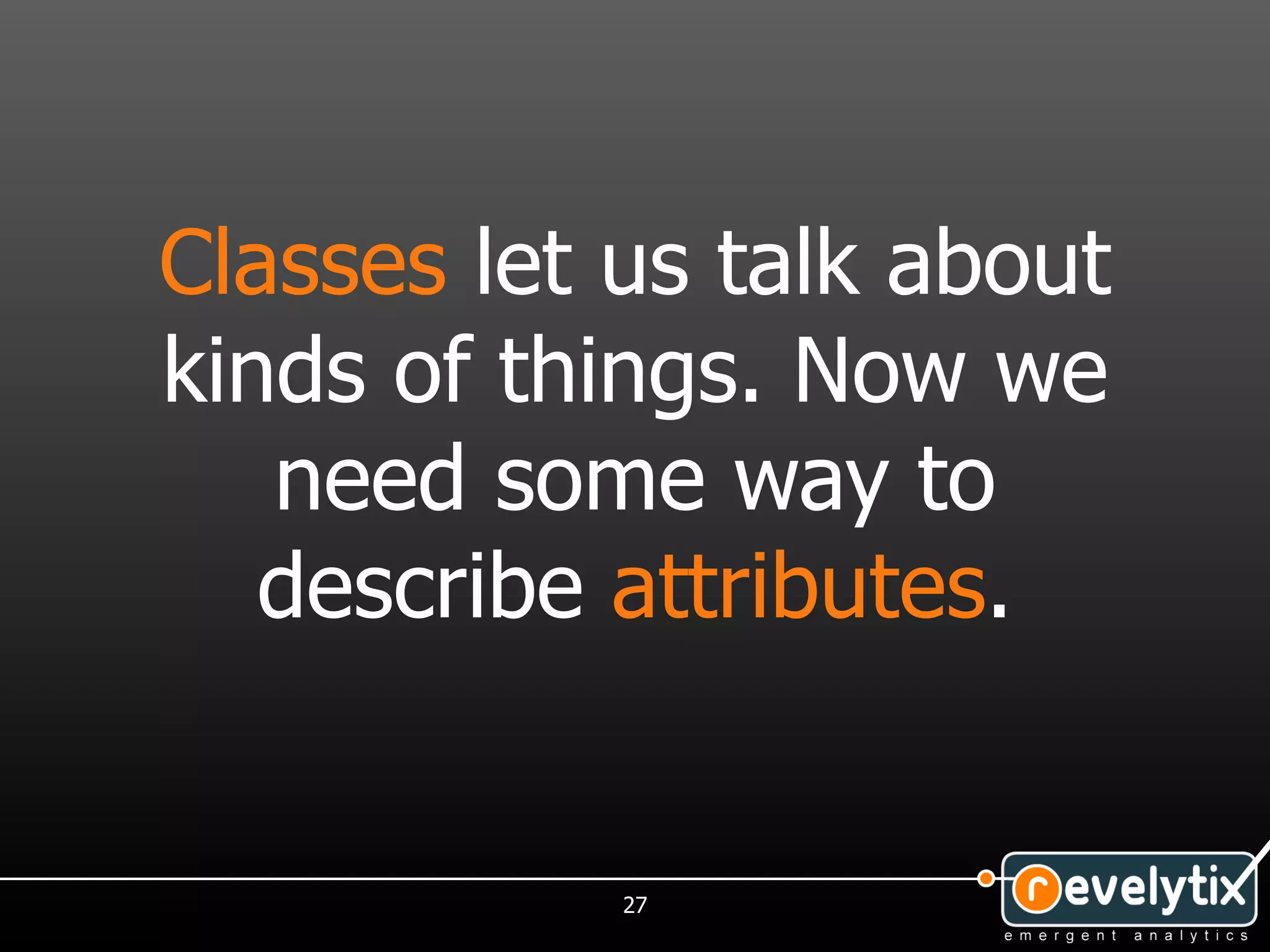 Classes let us talk about kinds of things. Now we need some way to describe attributes.

27

revelytix
emergent analytics